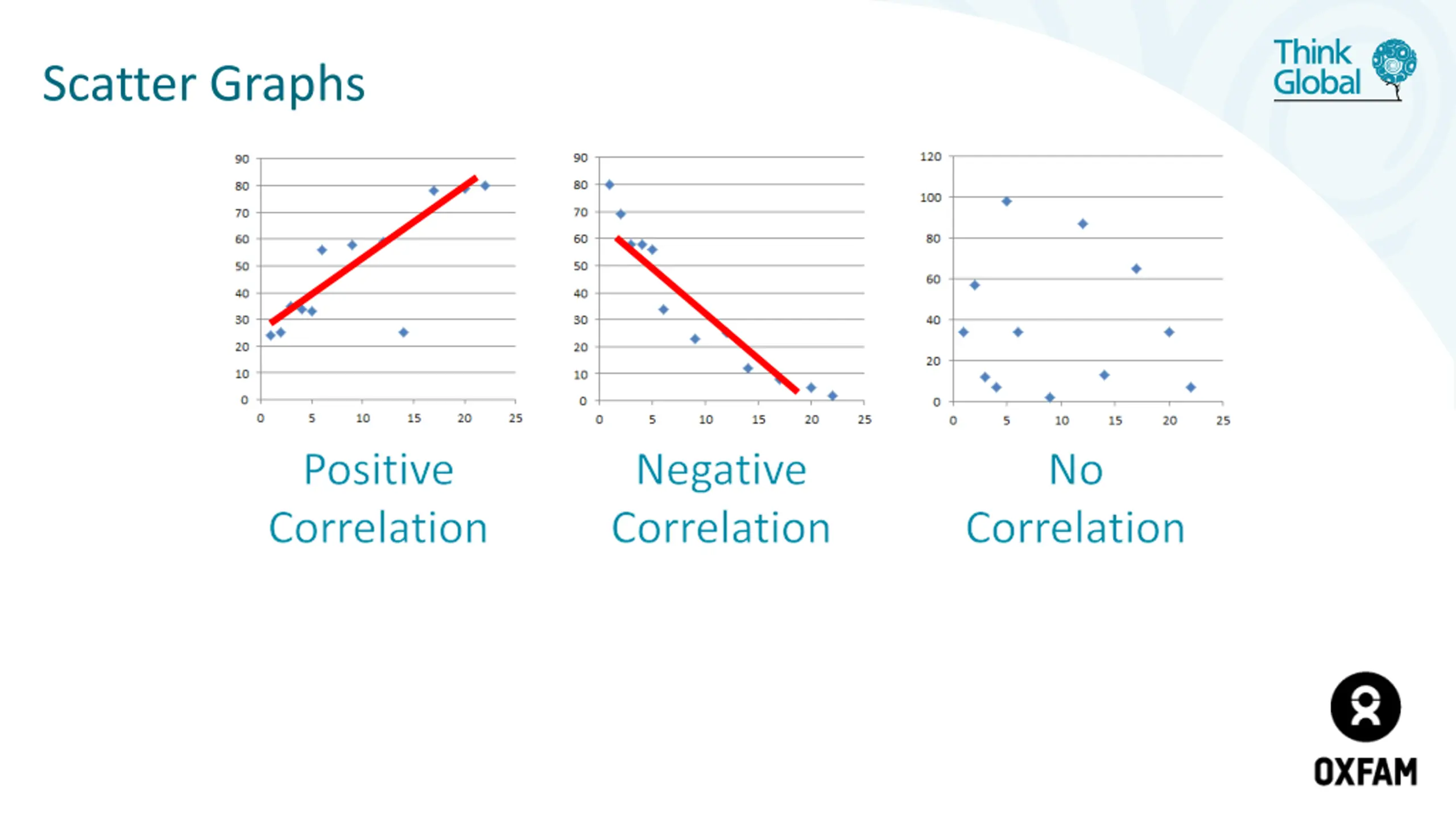 Scatter Graphs

Think Global

90
80
70
60
50
40
30
20
10
0
0 5 10 15 20 25

Positive Correlation

90
80
70
60
50
40
30
20
10
0
0 5 10 15 20 25

Negative Correlation

120
100
80
60
40
20
0
0 5 10 15 20 25

No Correlation

OXFAM